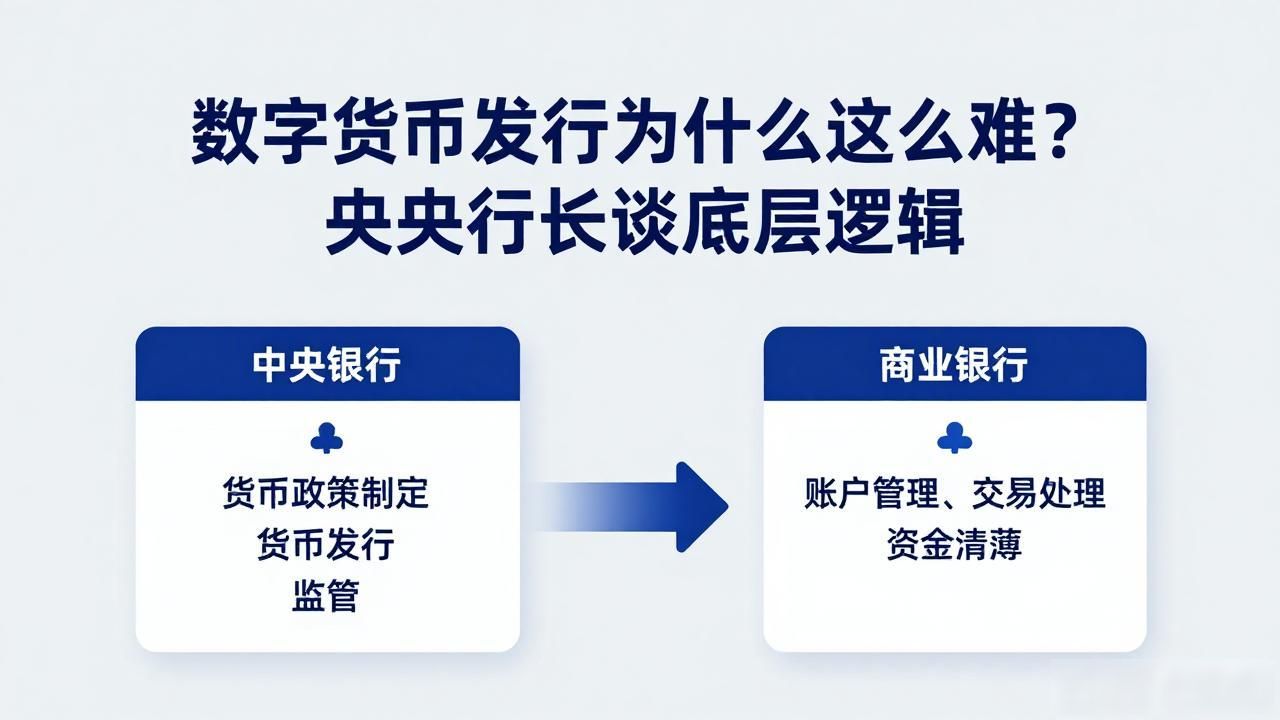 数字货币发行为什么这么难？
央央行长谈底层逻辑

中央银行

货币政策制定
货币发行
监管

商业银行

账户管理、交易处理
资金清薄